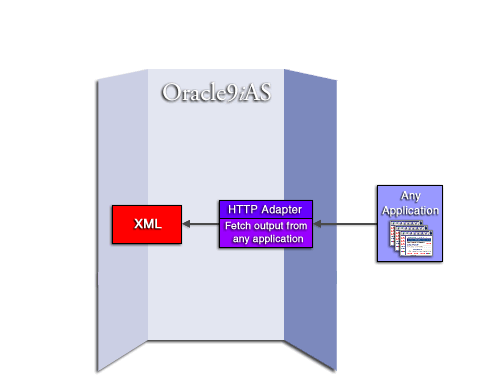 Oracle9iAS

XML

HTTP Adapter

Fetch output from any application

Any Application